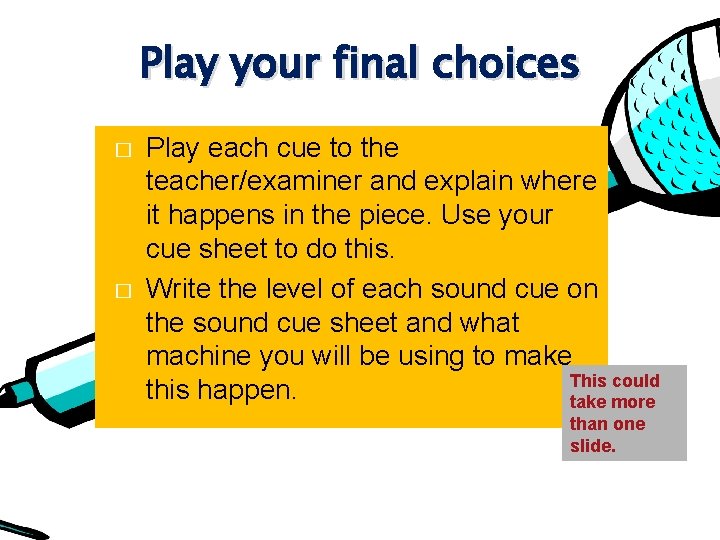 Play your final choices

□ Play each cue to the teacher/examiner and explain where it happens in the piece. Use your cue sheet to do this.

□ Write the level of each sound cue on the sound cue sheet and what machine you will be using to make this happen.

This could take more than one slide.